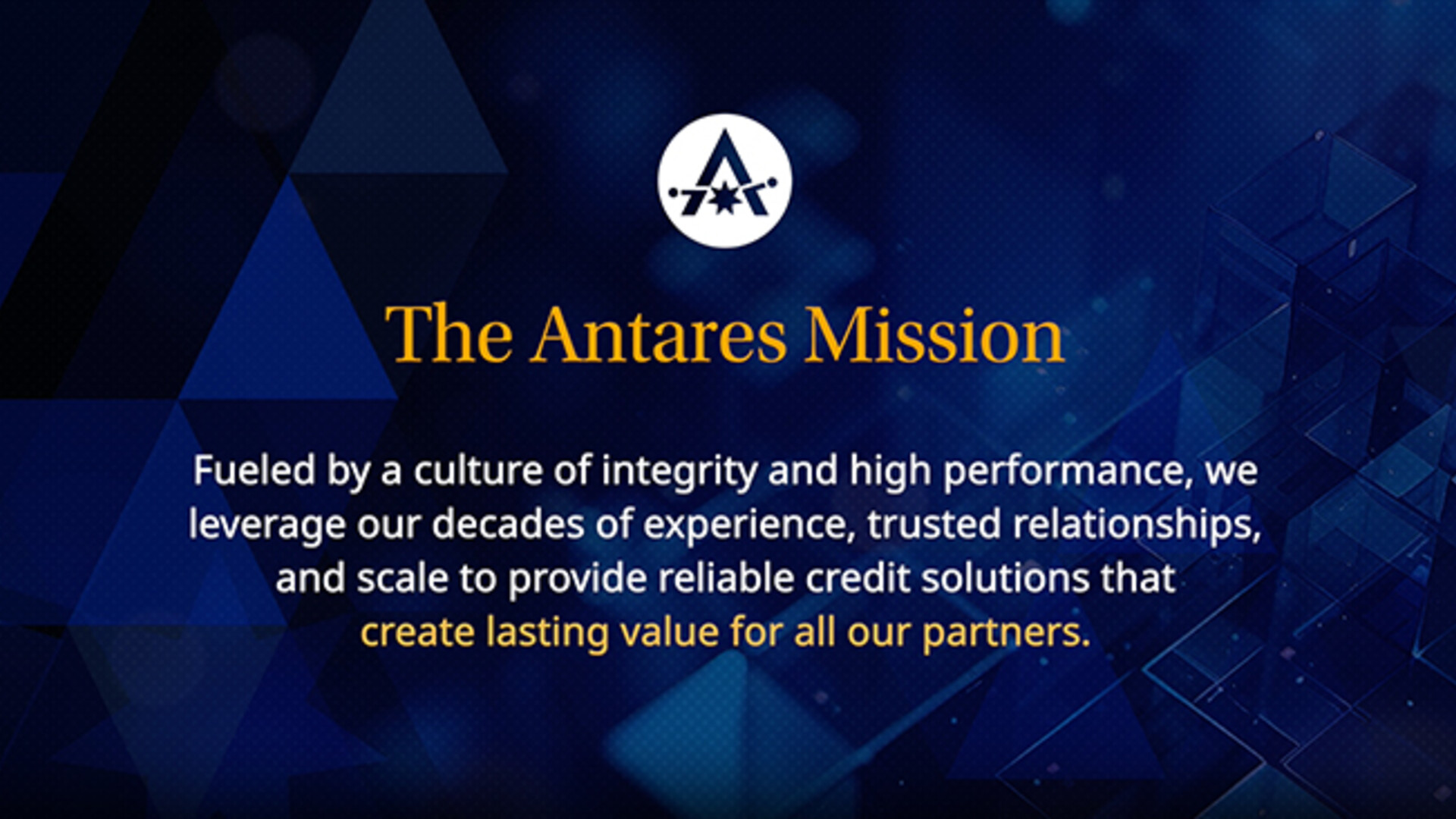 The Antares Mission

Fueled by a culture of integrity and high performance, we leverage our decades of experience, trusted relationships, and scale to provide reliable credit solutions that create lasting value for all our partners.